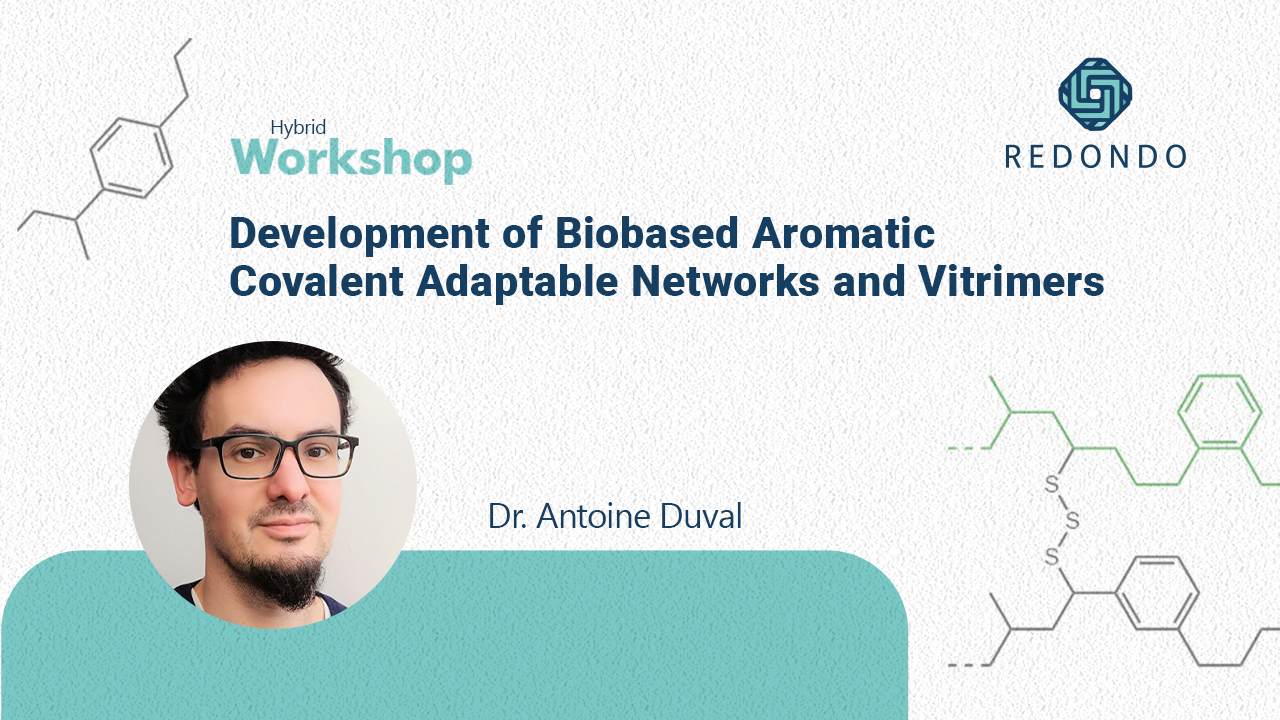 Hybrid
Workshop

REDONDO

Development of Biobased Aromatic Covalent Adaptable Networks and Vitrimers

Dr. Antoine Duval

S
S
S